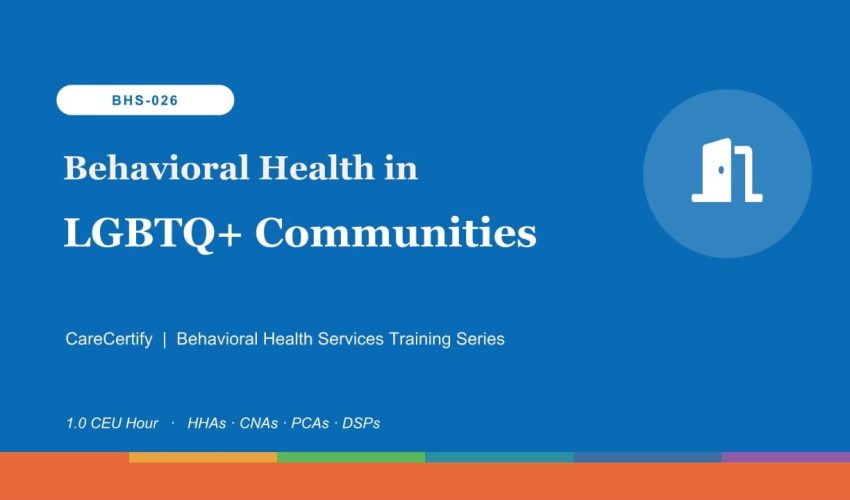 BHS-026

Behavioral Health in
LGBTQ+ Communities

CareCertify | Behavioral Health Services Training Series

1.0 CEU Hour · HHAs · CNAs · PCAs · DSPs